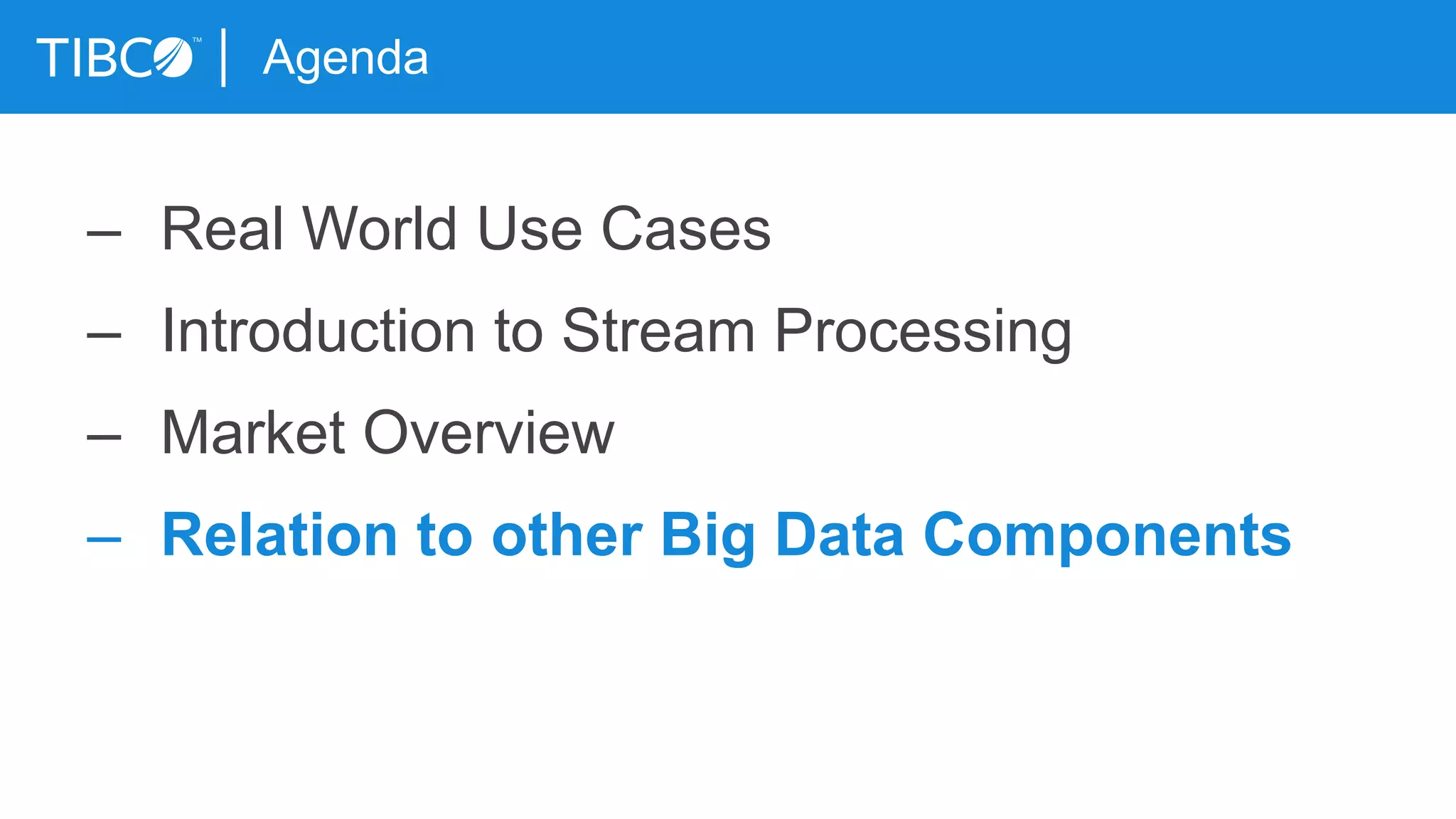 TIBCO™ | Agenda

– Real World Use Cases
– Introduction to Stream Processing
– Market Overview
– Relation to other Big Data Components